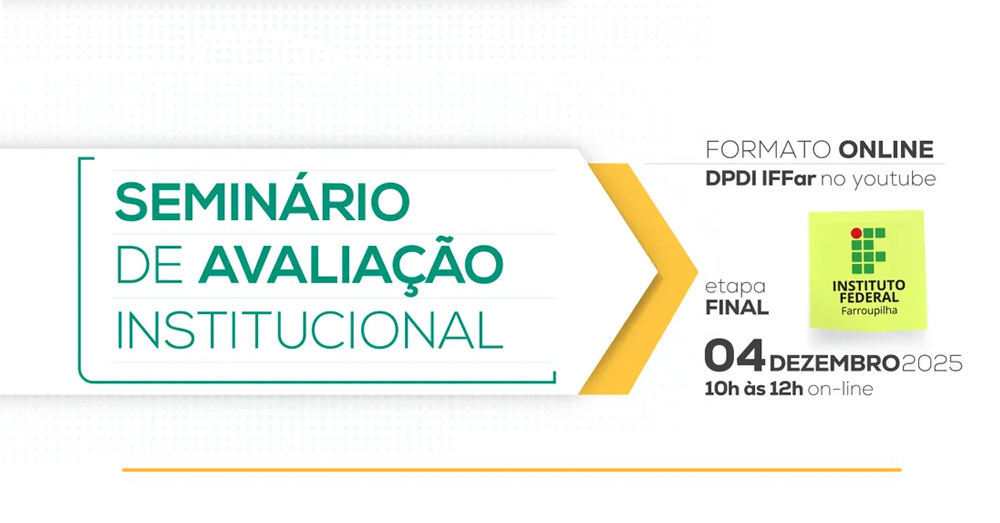 SEMINÁRIO
DE AVALIAÇÃO
INSTITUCIONAL

FORMATO ONLINE
DPDI IFFar no youtube

etapa
FINAL

INSTITUTO FEDERAL
Farroupilha

04 DEZEMBRO 2025
10h às 12h on-line